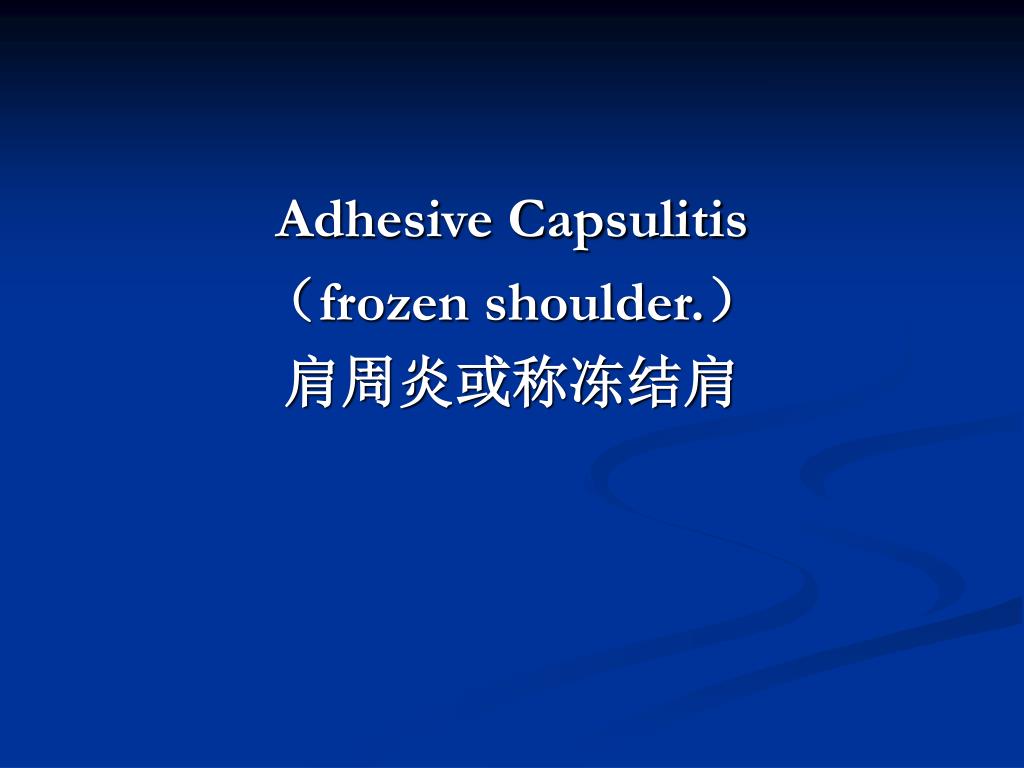 Adhesive Capsulitis
（frozen shoulder.）
肩周炎或称冻结肩